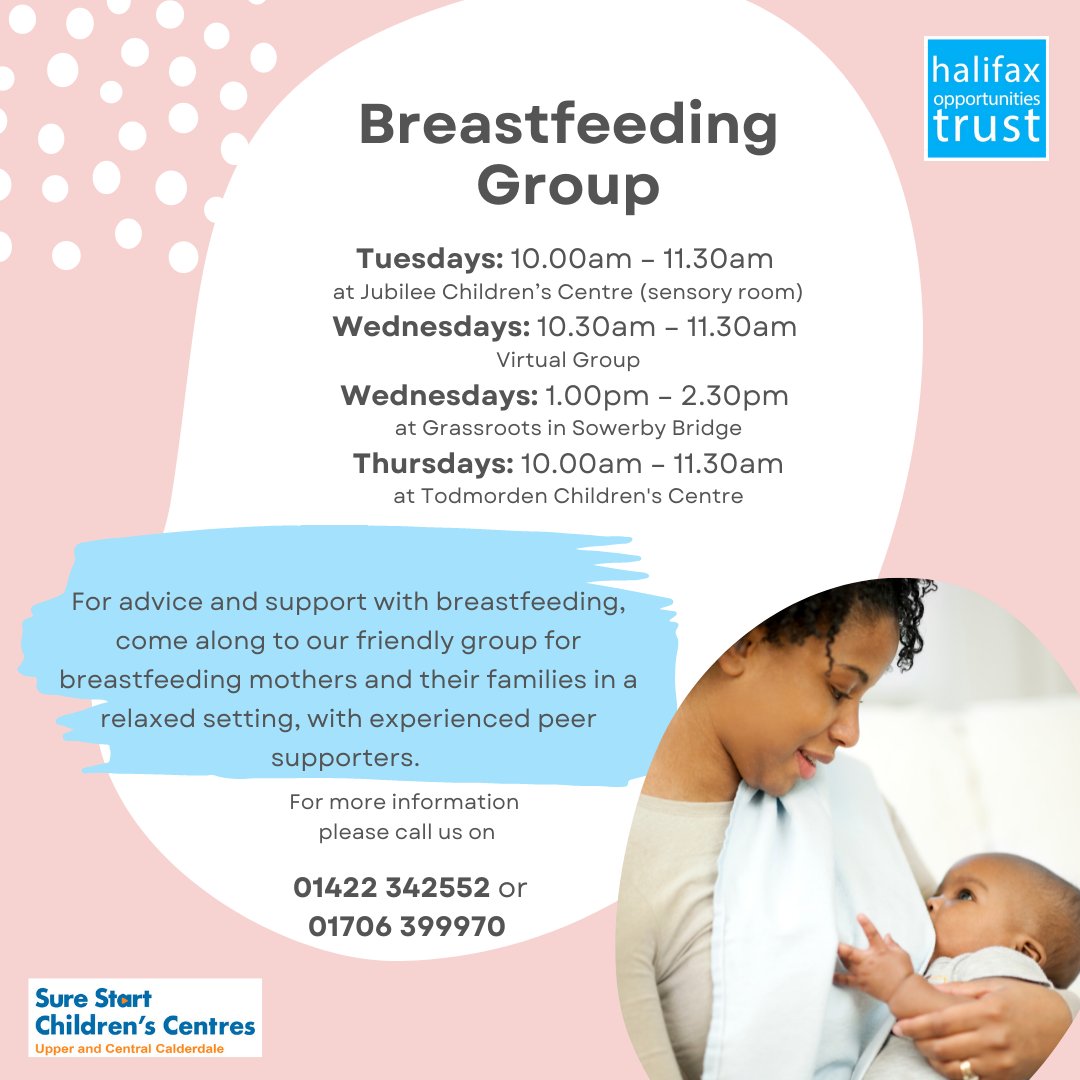 halifax
opportunities
trust

Breastfeeding Group

Tuesdays: 10.00am – 11.30am
at Jubilee Children's Centre (sensory room)
Wednesdays: 10.30am – 11.30am
Virtual Group
Wednesdays: 1.00pm – 2.30pm
at Grassroots in Sowerby Bridge
Thursdays: 10.00am – 11.30am
at Todmorden Children's Centre

For advice and support with breastfeeding, come along to our friendly group for breastfeeding mothers and their families in a relaxed setting, with experienced peer supporters.

For more information please call us on

01422 342552 or
01706 399970

Sure Start
Children's Centres
Upper and Central Calderdale